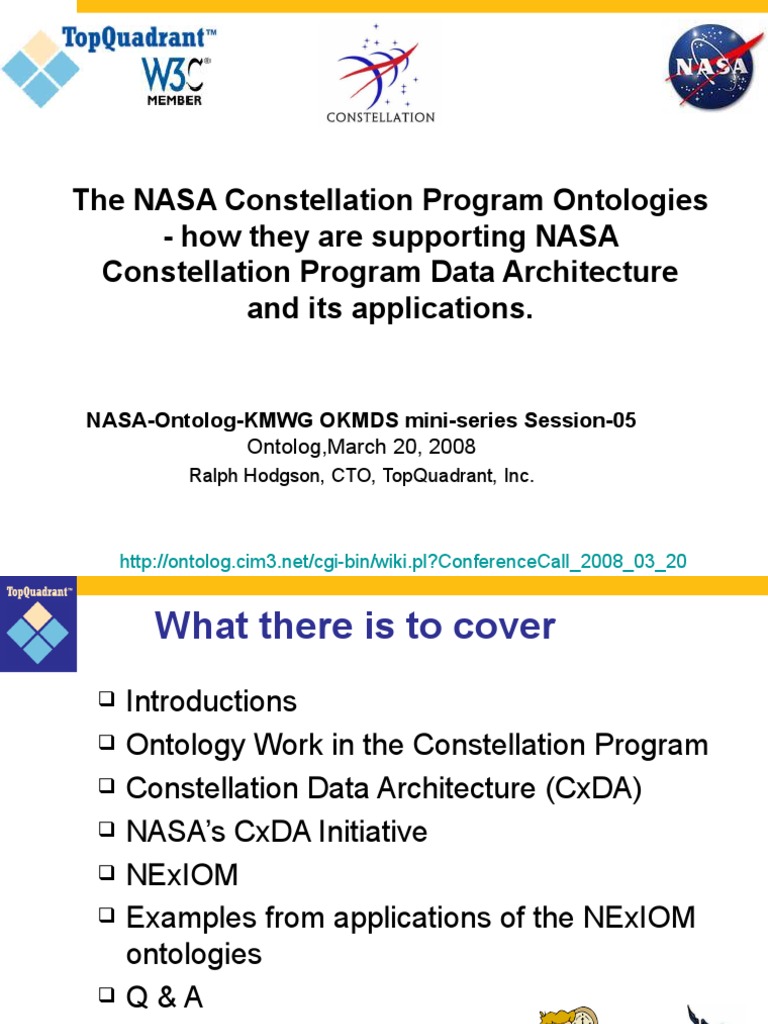 TopQuadrant™
W3C®
MEMBER
CONSTELLATION
NASA

The NASA Constellation Program Ontologies - how they are supporting NASA Constellation Program Data Architecture and its applications.

NASA-Ontolog-KMWG OKMDS mini-series Session-05
Ontolog,March 20, 2008
Ralph Hodgson, CTO, TopQuadrant, Inc.

http://ontolog.cim3.net/cgi-bin/wiki.pl?ConferenceCall_2008_03_20

TopQuadrant™

What there is to cover

❑ Introductions
❑ Ontology Work in the Constellation Program
❑ Constellation Data Architecture (CxDA)
❑ NASA's CxDA Initiative
❑ NExIOM
❑ Examples from applications of the NExIOM ontologies
❑ Q & A